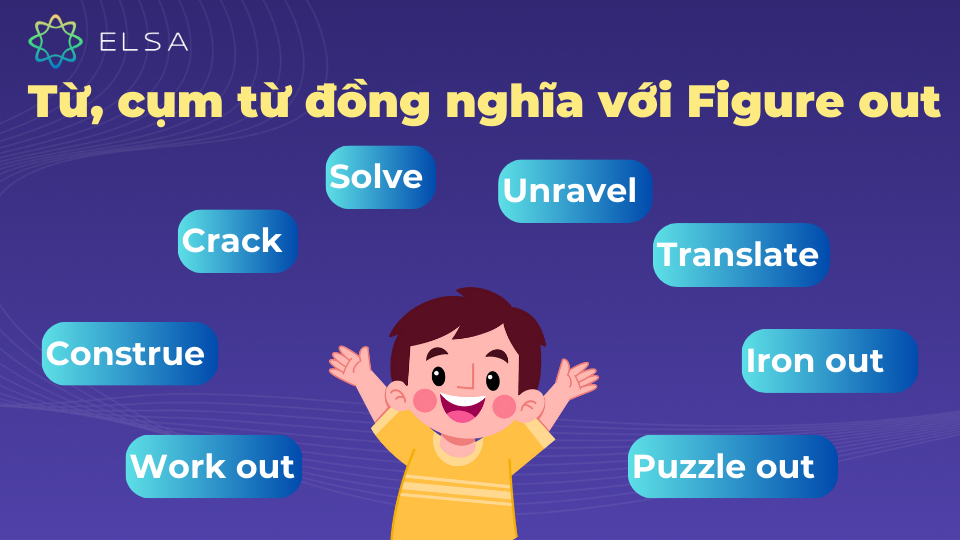 ELSA

Từ, cụm từ đồng nghĩa với Figure out

Solve

Unravel

Crack

Translate

Construe

Iron out

Work out

Puzzle out